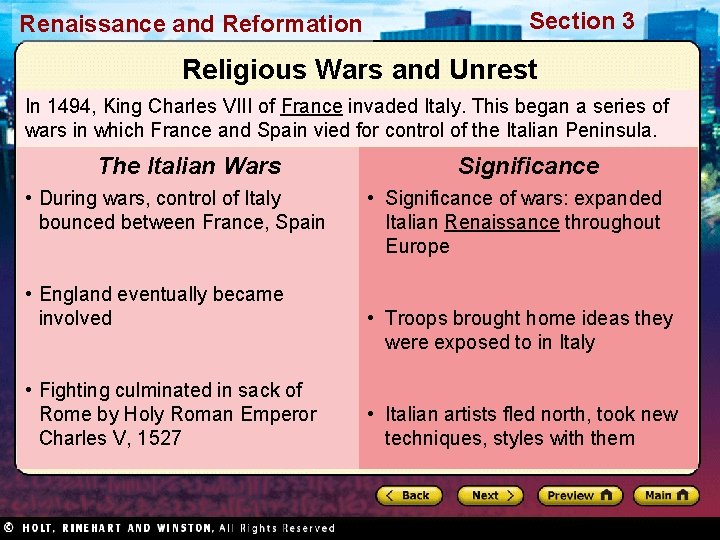 Renaissance and Reformation

Section 3

Religious Wars and Unrest

In 1494, King Charles VIII of France invaded Italy. This began a series of wars in which France and Spain vied for control of the Italian Peninsula.

The Italian Wars

• During wars, control of Italy bounced between France, Spain

• England eventually became involved

• Fighting culminated in sack of Rome by Holy Roman Emperor Charles V, 1527

Significance

• Significance of wars: expanded Italian Renaissance throughout Europe

• Troops brought home ideas they were exposed to in Italy

• Italian artists fled north, took new techniques, styles with them

Back

Next

Preview

Main

© HOLT, RINEHART AND WINSTON, All Rights Reserved